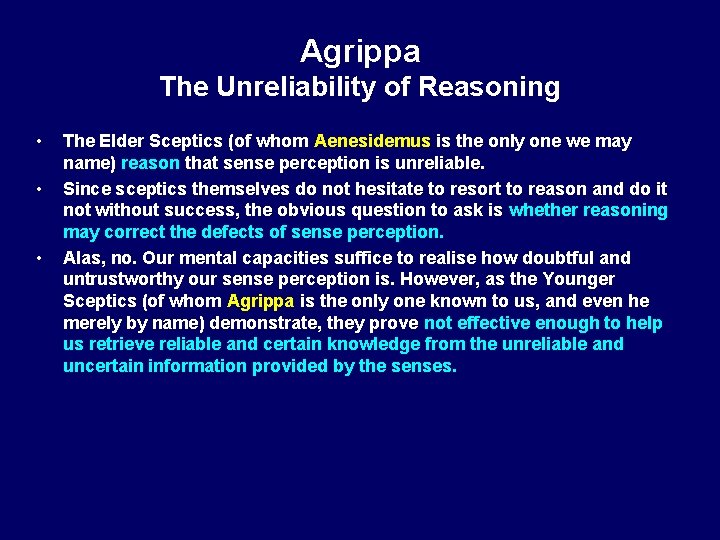 Agrippa
The Unreliability of Reasoning

• The Elder Sceptics (of whom Aenesidemus is the only one we may name) reason that sense perception is unreliable.

• Since sceptics themselves do not hesitate to resort to reason and do it not without success, the obvious question to ask is whether reasoning may correct the defects of sense perception.

• Alas, no. Our mental capacities suffice to realise how doubtful and untrustworthy our sense perception is. However, as the Younger Sceptics (of whom Agrippa is the only one known to us, and even he merely by name) demonstrate, they prove not effective enough to help us retrieve reliable and certain knowledge from the unreliable and uncertain information provided by the senses.